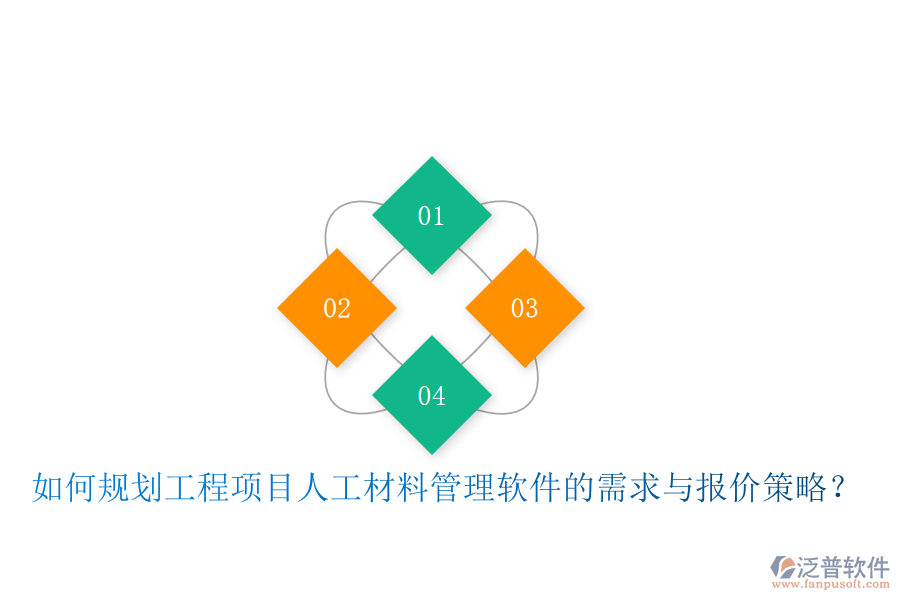 01

02

03

04

如何规划工程项目人工材料管理软件的需求与报价策略？

泛普软件
www.fanpusoft.com